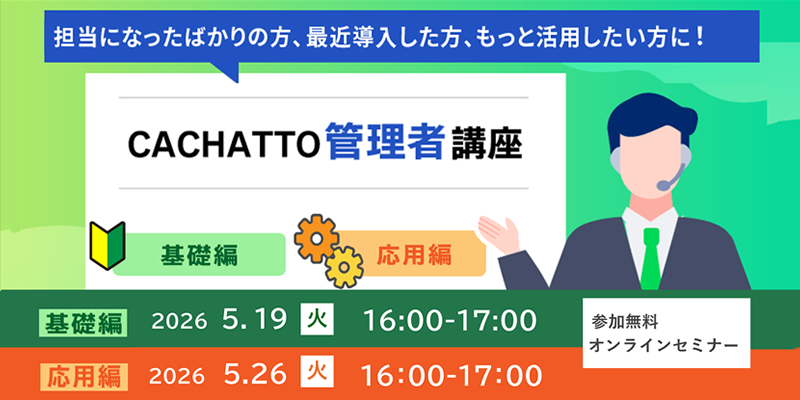 担当になったばかりの方、最近導入した方、もっと活用したい方に！

CACHATTO管理者講座

基礎編

応用編

基礎編 2026 5.19 火 16:00-17:00

応用編 2026 5.26 火 16:00-17:00

参加無料
オンラインセミナー